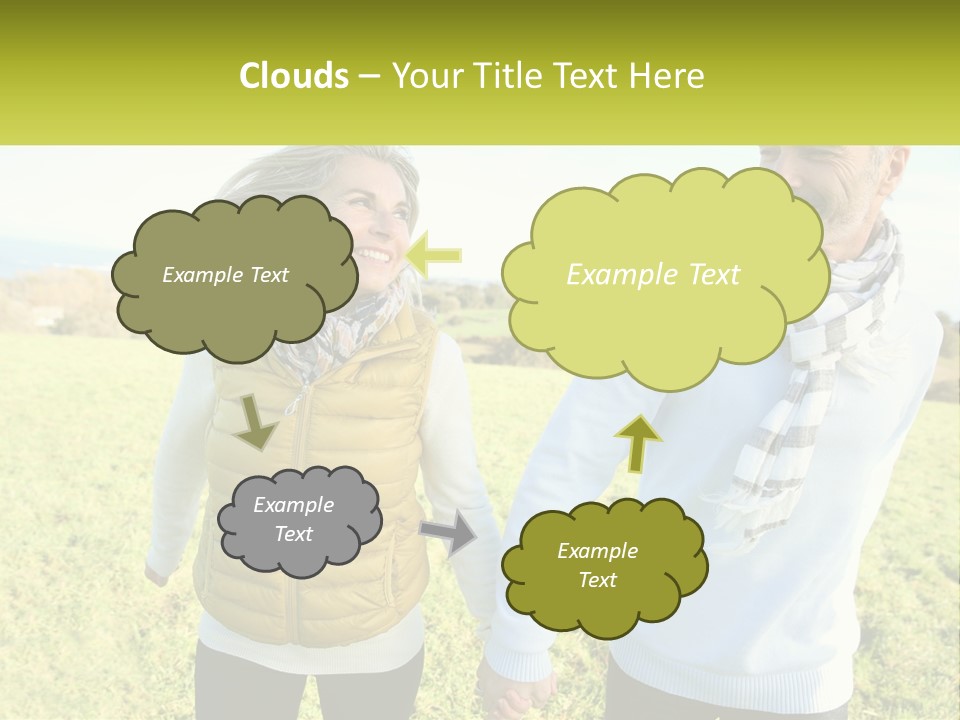 Clouds – Your Title Text Here

Example Text

Example Text

Example Text

Example Text